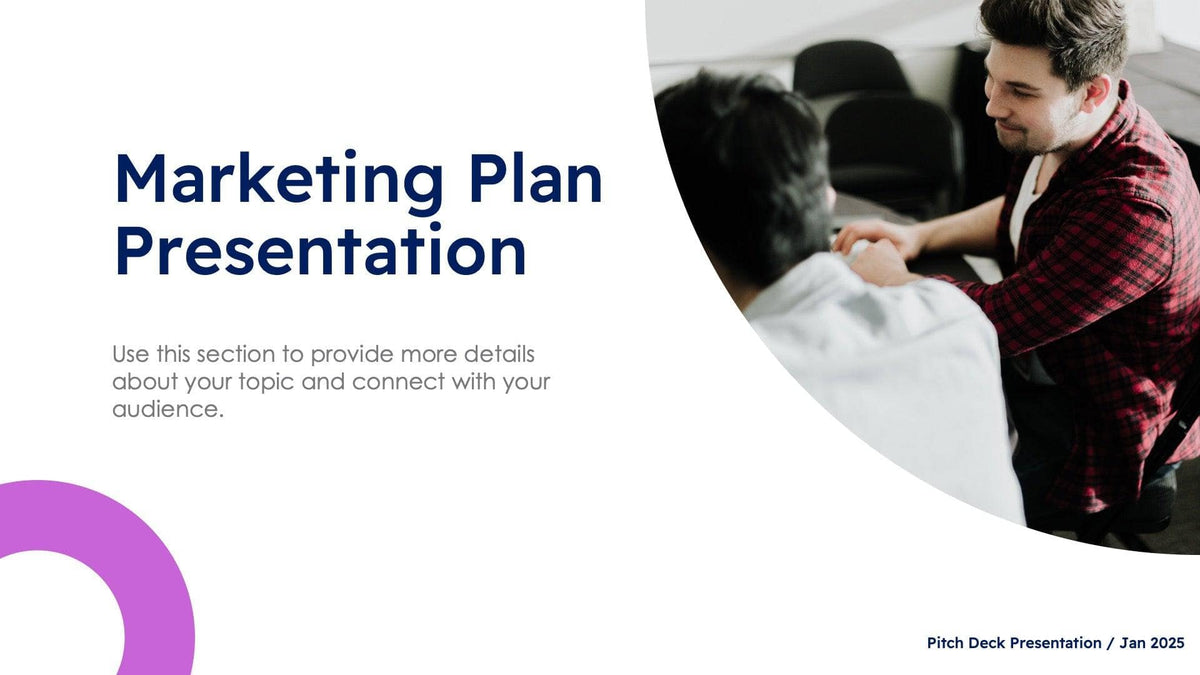 Marketing Plan Presentation

Use this section to provide more details about your topic and connect with your audience.

Pitch Deck Presentation / Jan 2025